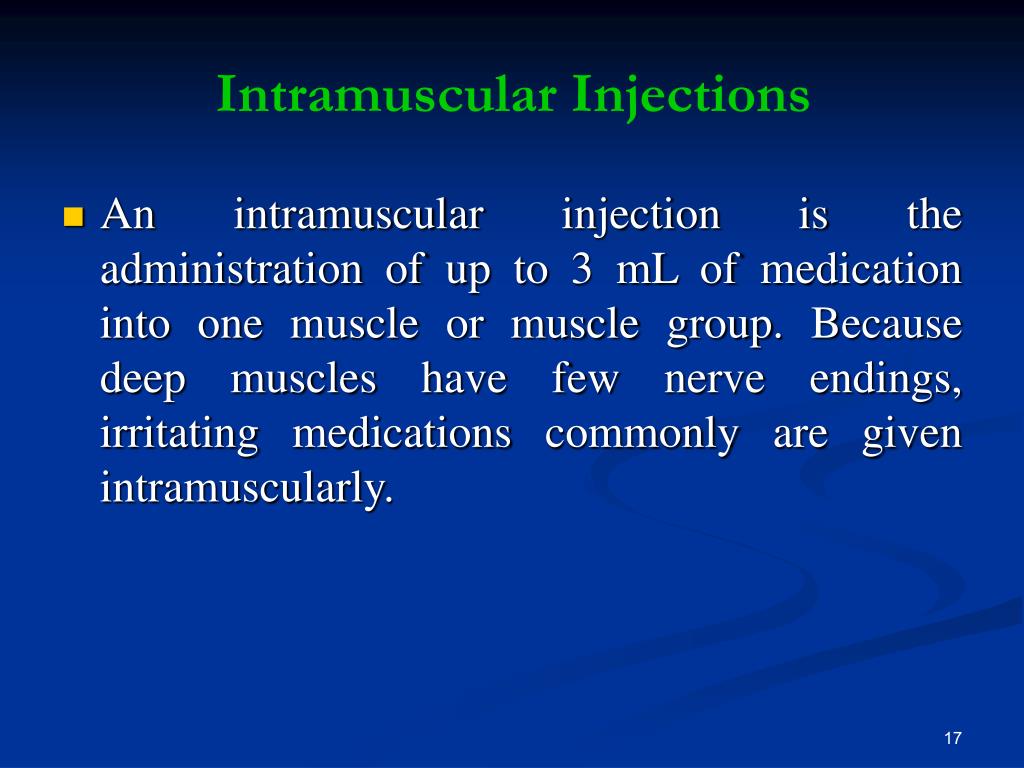 Intramuscular Injections

An intramuscular injection is the administration of up to 3 mL of medication into one muscle or muscle group. Because deep muscles have few nerve endings, irritating medications commonly are given intramuscularly.

17